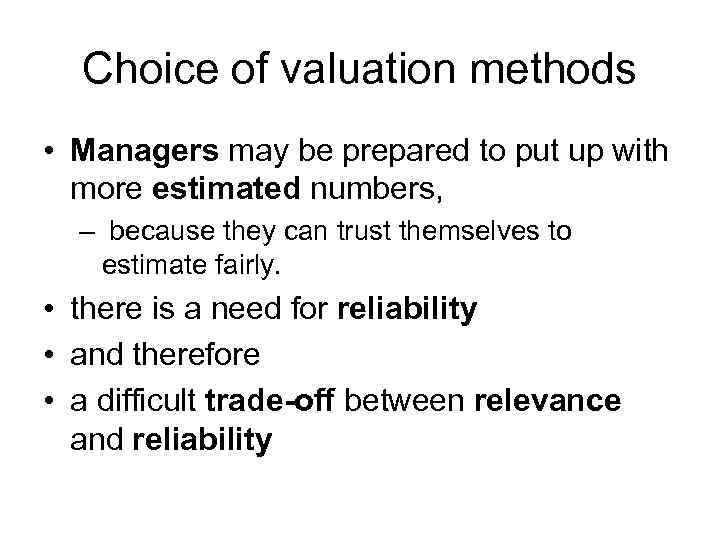 Choice of valuation methods

• Managers may be prepared to put up with more estimated numbers,
– because they can trust themselves to estimate fairly.
• there is a need for reliability
• and therefore
• a difficult trade-off between relevance and reliability